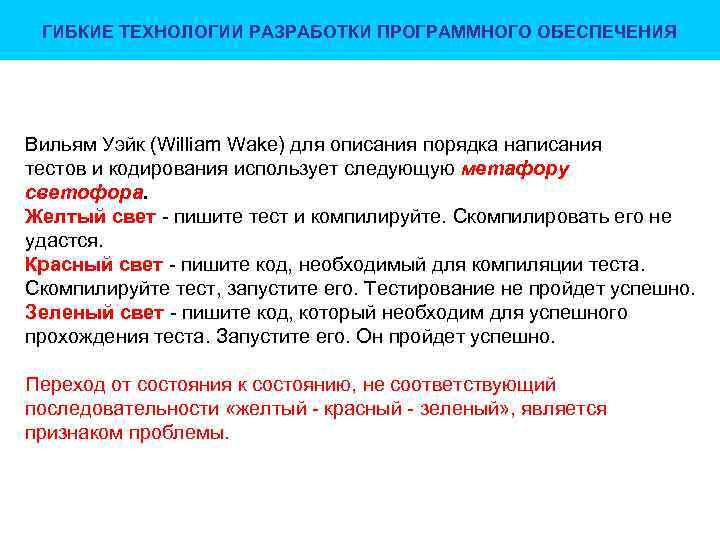 ГИБКИЕ ТЕХНОЛОГИИ РАЗРАБОТКИ ПРОГРАММНОГО ОБЕСПЕЧЕНИЯ

Вильям Уэйк (William Wake) для описания порядка написания тестов и кодирования использует следующую метафору светофора.
Желтый свет - пишите тест и компилируйте. Скомпилировать его не удастся.
Красный свет - пишите код, необходимый для компиляции теста. Скомпилируйте тест, запустите его. Тестирование не пройдет успешно.
Зеленый свет - пишите код, который необходим для успешного прохождения теста. Запустите его. Он пройдет успешно.

Переход от состояния к состоянию, не соответствующий последовательности «желтый - красный - зеленый», является признаком проблемы.